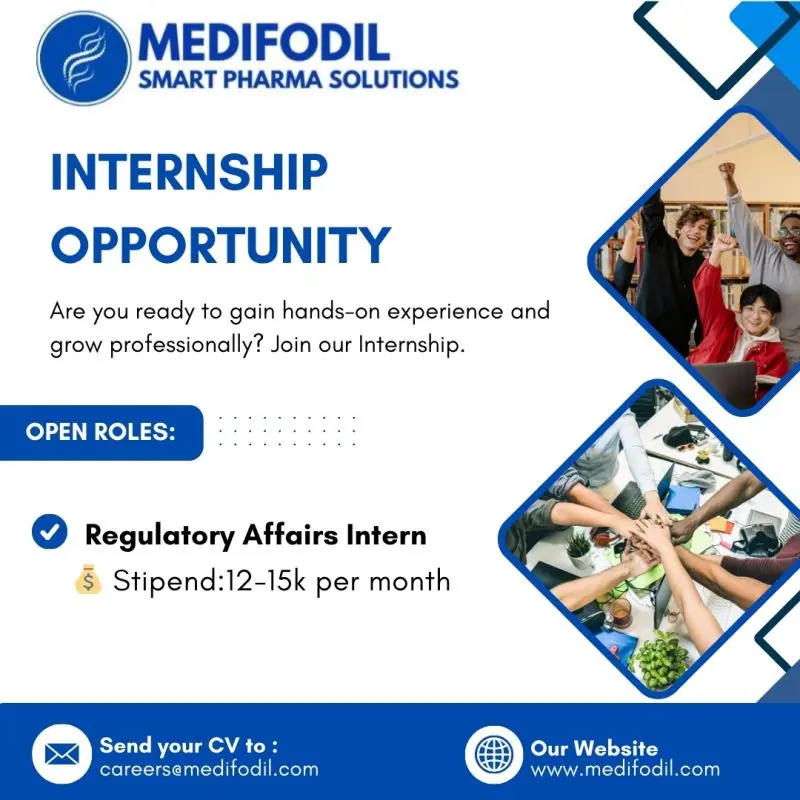 MEDIFODIL
SMART PHARMA SOLUTIONS

INTERNSHIP OPPORTUNITY

Are you ready to gain hands-on experience and grow professionally? Join our Internship.

OPEN ROLES:

Regulatory Affairs Intern
💰 Stipend:12-15k per month

Send your CV to :
careers@medifodil.com

Our Website
www.medifodil.com